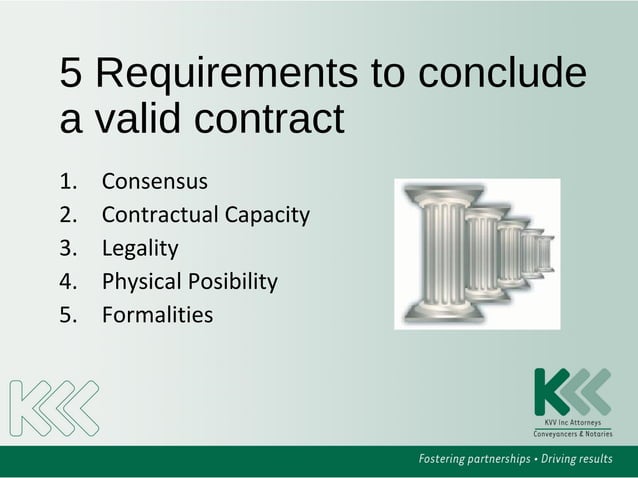 5 Requirements to conclude a valid contract

1. Consensus
2. Contractual Capacity
3. Legality
4. Physical Posibility
5. Formalities

KVV Inc Attorneys
Conveyancers & Notaries

Fostering partnerships • Driving results